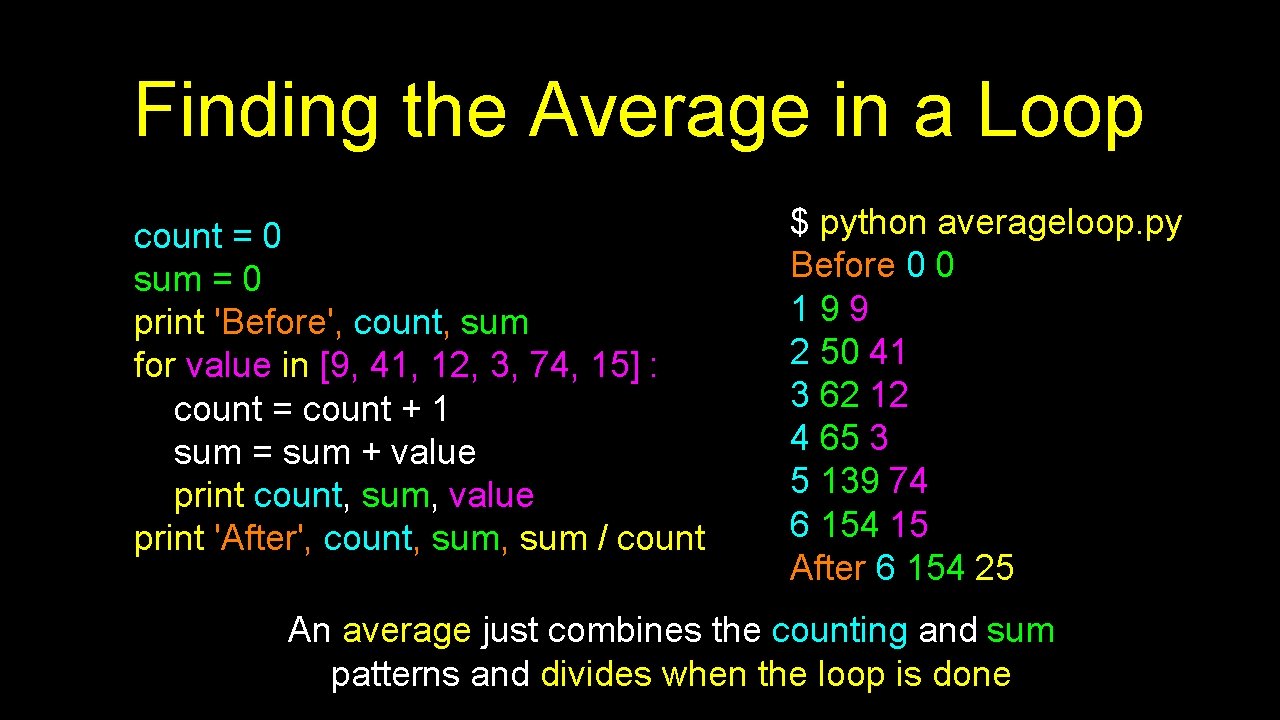 Finding the Average in a Loop

count = 0
sum = 0
print 'Before', count, sum
for value in [9, 41, 12, 3, 74, 15] :
count = count + 1
sum = sum + value
print count, sum, value
print 'After', count, sum, sum / count

$ python averageloop.py
Before 0 0
1 9 9
2 50 41
3 62 12
4 65 3
5 139 74
6 154 15
After 6 154 25

An average just combines the counting and sum patterns and divides when the loop is done